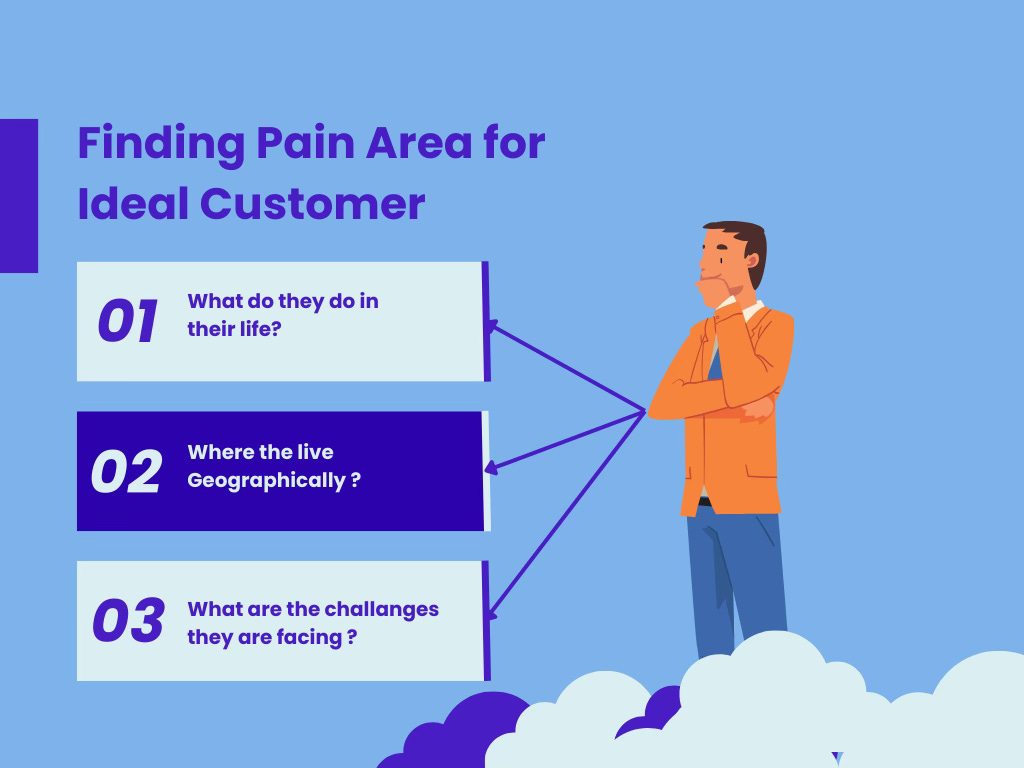 Finding Pain Area for Ideal Customer

01 What do they do in their life?

02 Where the live Geographically ?

03 What are the challanges they are facing ?